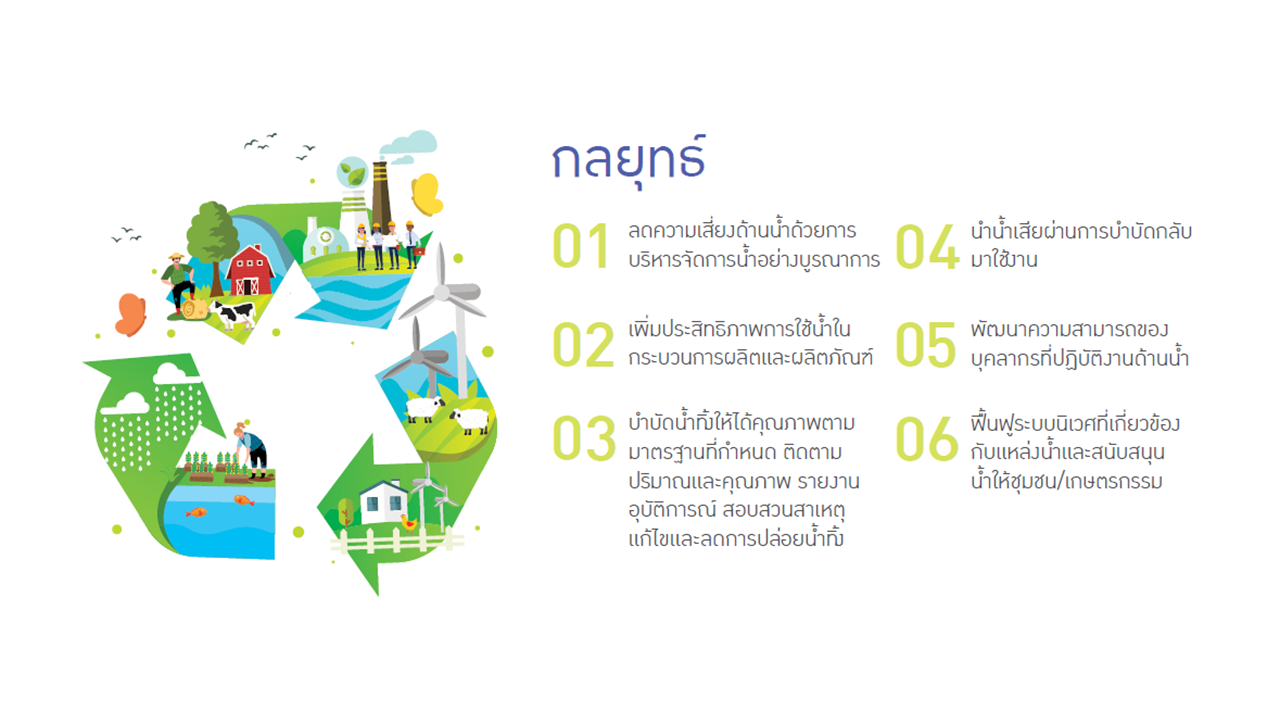 กลยุทธ์

01 ลดความเสี่ยงด้านน้ำด้วยการบริหารจัดการน้ำอย่างบูรณาการ

02 เพิ่มประสิทธิภาพการใช้น้ำในกระบวนการผลิตและผลิตภัณฑ์

03 บำบัดน้ำทิ้งให้ได้คุณภาพตามมาตรฐานที่กำหนด ติดตามปริมาณและคุณภาพ รายงานอุบัติการณ์ สอบสวนสาเหตุ แก้ไขและลดการปล่อยน้ำทิ้ง

04 นำน้ำเสียผ่านการบำบัดกลับมาใช้งาน

05 พัฒนาความสามารถของบุคลากรที่ปฏิบัติงานด้านน้ำ

06 ฟื้นฟูระบบนิเวศที่เกี่ยวข้องกับแหล่งน้ำและสนับสนุนน้ำให้ชุมชน/เกษตรกรรม